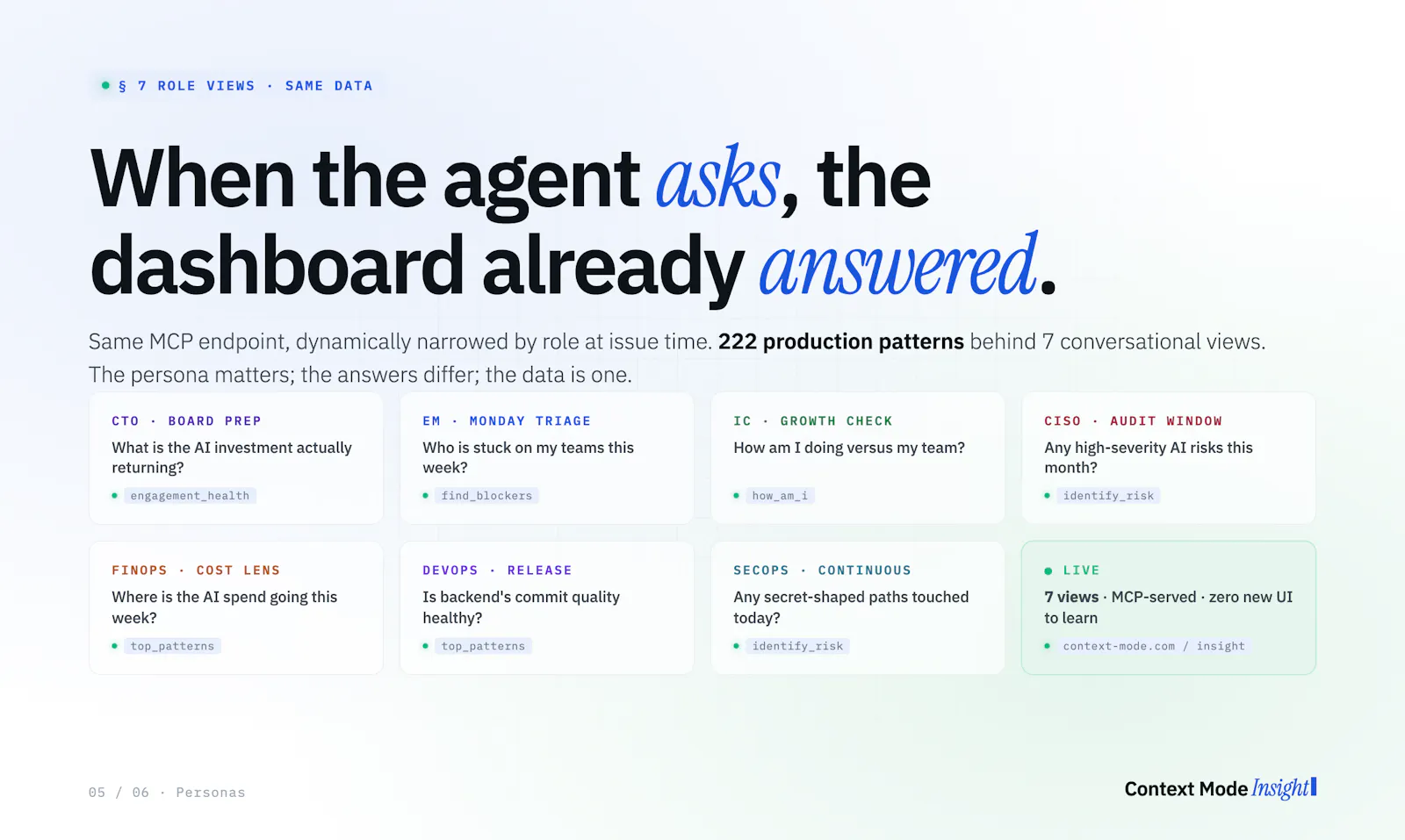 • § 7 ROLE VIEWS · SAME DATA

When the agent asks, the dashboard already answered.

Same MCP endpoint, dynamically narrowed by role at issue time. 222 production patterns behind 7 conversational views. The persona matters; the answers differ; the data is one.

CTO · BOARD PREP
What is the AI investment actually returning?
• engagement_health

EM · MONDAY TRIAGE
Who is stuck on my teams this week?
• find_blockers

IC · GROWTH CHECK
How am I doing versus my team?
• how_am_i

CISO · AUDIT WINDOW
Any high-severity AI risks this month?
• identify_risk

FINOPS · COST LENS
Where is the AI spend going this week?
• top_patterns

DEVOPS · RELEASE
Is backend's commit quality healthy?
• top_patterns

SECOPS · CONTINUOUS
Any secret-shaped paths touched today?
• identify_risk

• LIVE
7 views · MCP-served · zero new UI to learn
• context-mode.com / insight

05 / 06 · Personas

Context Mode Insight